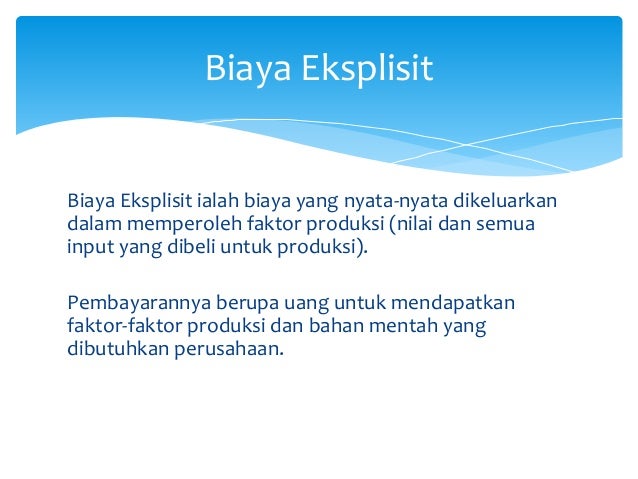 Biaya Eksplisit

Biaya Eksplisit ialah biaya yang nyata-nyata dikeluarkan dalam memperoleh faktor produksi (nilai dan semua input yang dibeli untuk produksi).

Pembayarannya berupa uang untuk mendapatkan faktor-faktor produksi dan bahan mentah yang dibutuhkan perusahaan.